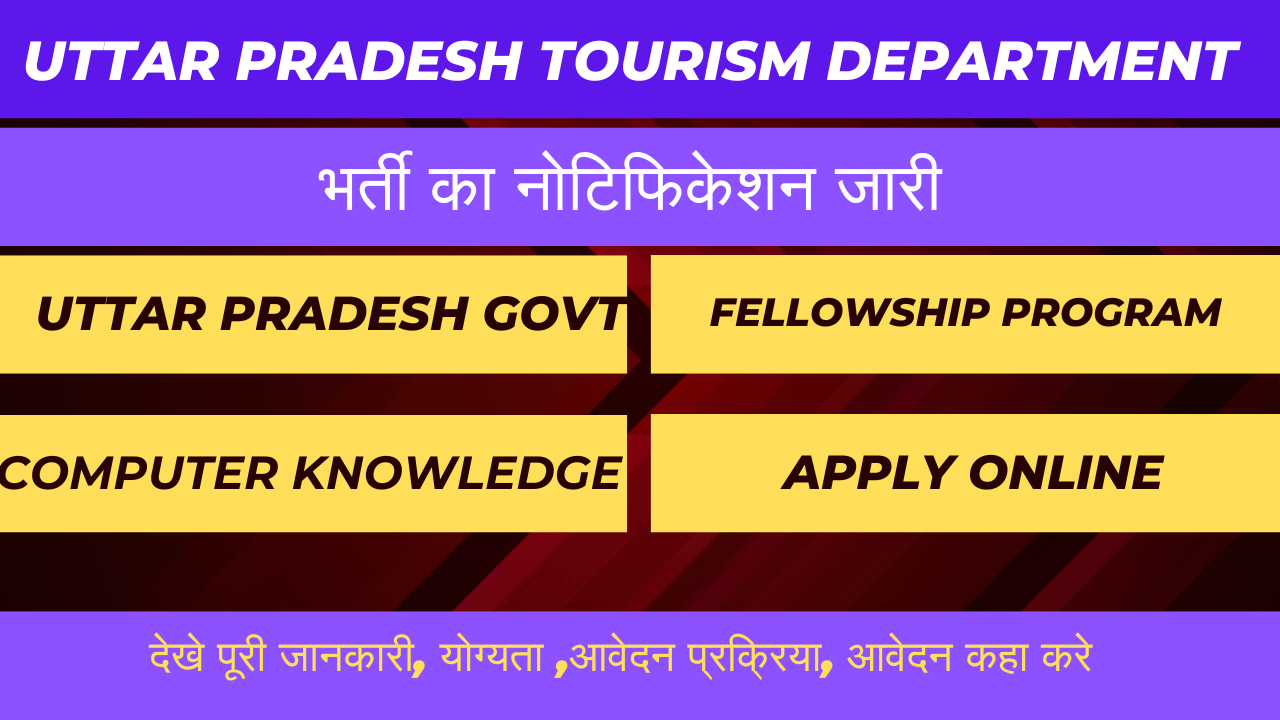 UTTAR PRADESH TOURISM DEPARTMENT

भर्ती का नोटिफिकेशन जारी

UTTAR PRADESH GOVT

FELLOWSHIP PROGRAM

COMPUTER KNOWLEDGE

APPLY ONLINE

देखे पूरी जानकारी, योग्यता ,आवेदन प्रक्रिया, आवेदन कहा करे